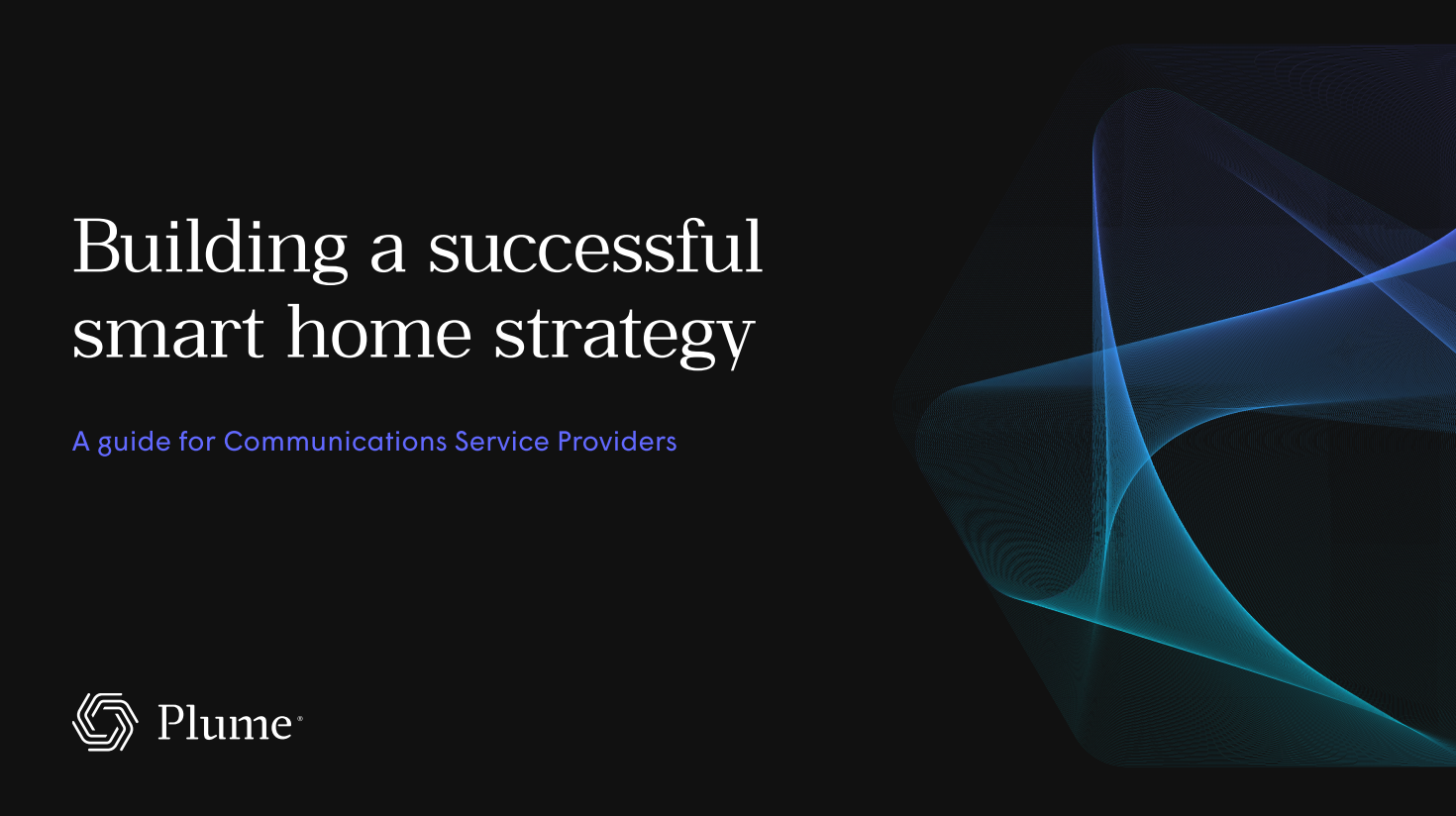 Building a successful smart home strategy

A guide for Communications Service Providers

Plume®